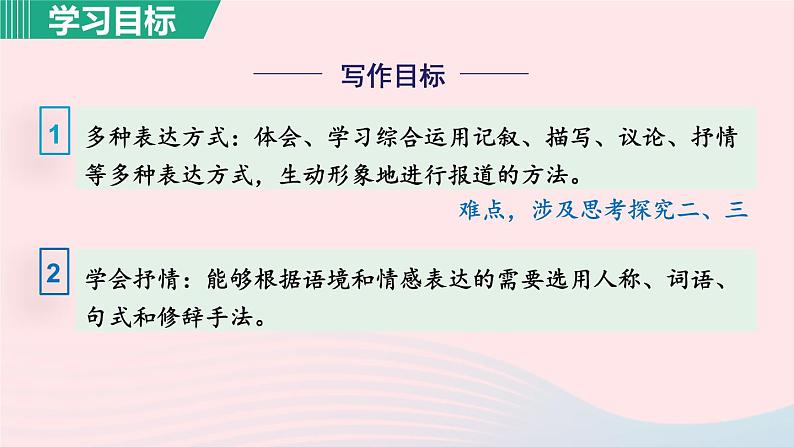 学习目标

写作目标

1 多种表达方式：体会、学习综合运用记叙、描写、议论、抒情等多种表达方式，生动形象地进行报道的方法。

难点，涉及思考探究二、三

2 学会抒情：能够根据语境和情感表达的需要选用人称、词语、句式和修辞手法。